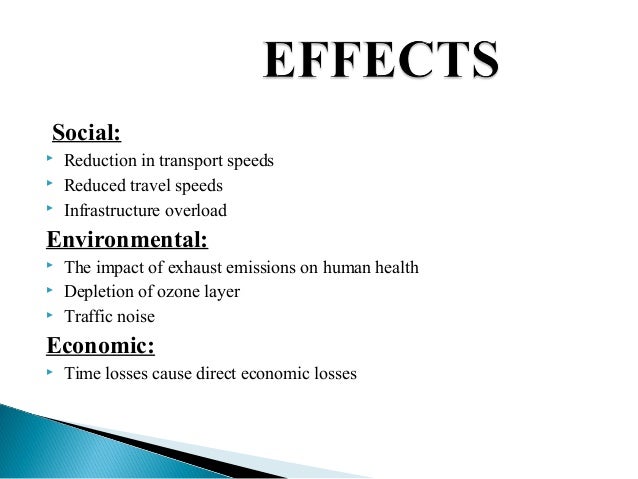 EFFECTS

Social:
- Reduction in transport speeds
- Reduced travel speeds
- Infrastructure overload

Environmental:
- The impact of exhaust emissions on human health
- Depletion of ozone layer
- Traffic noise

Economic:
- Time losses cause direct economic losses